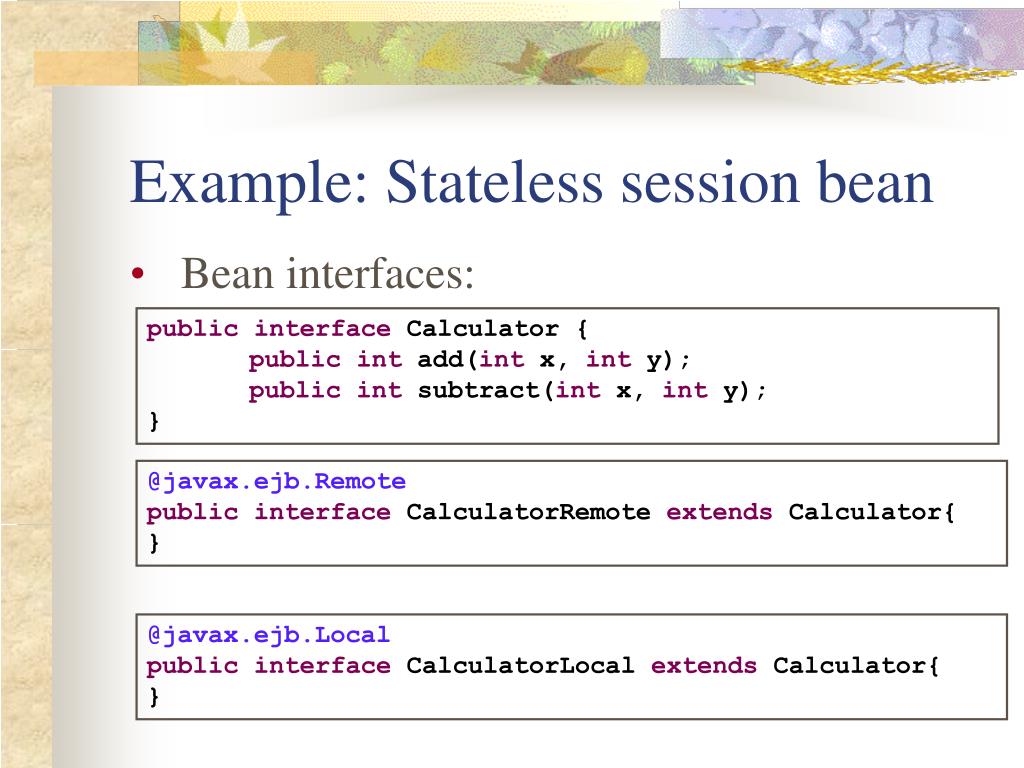 Example: Stateless session bean

• Bean interfaces:

public interface Calculator {
public int add(int x, int y);
public int subtract(int x, int y);
}

@javax.ejb.Remote
public interface CalculatorRemote extends Calculator{
}

@javax.ejb.Local
public interface CalculatorLocal extends Calculator{
}